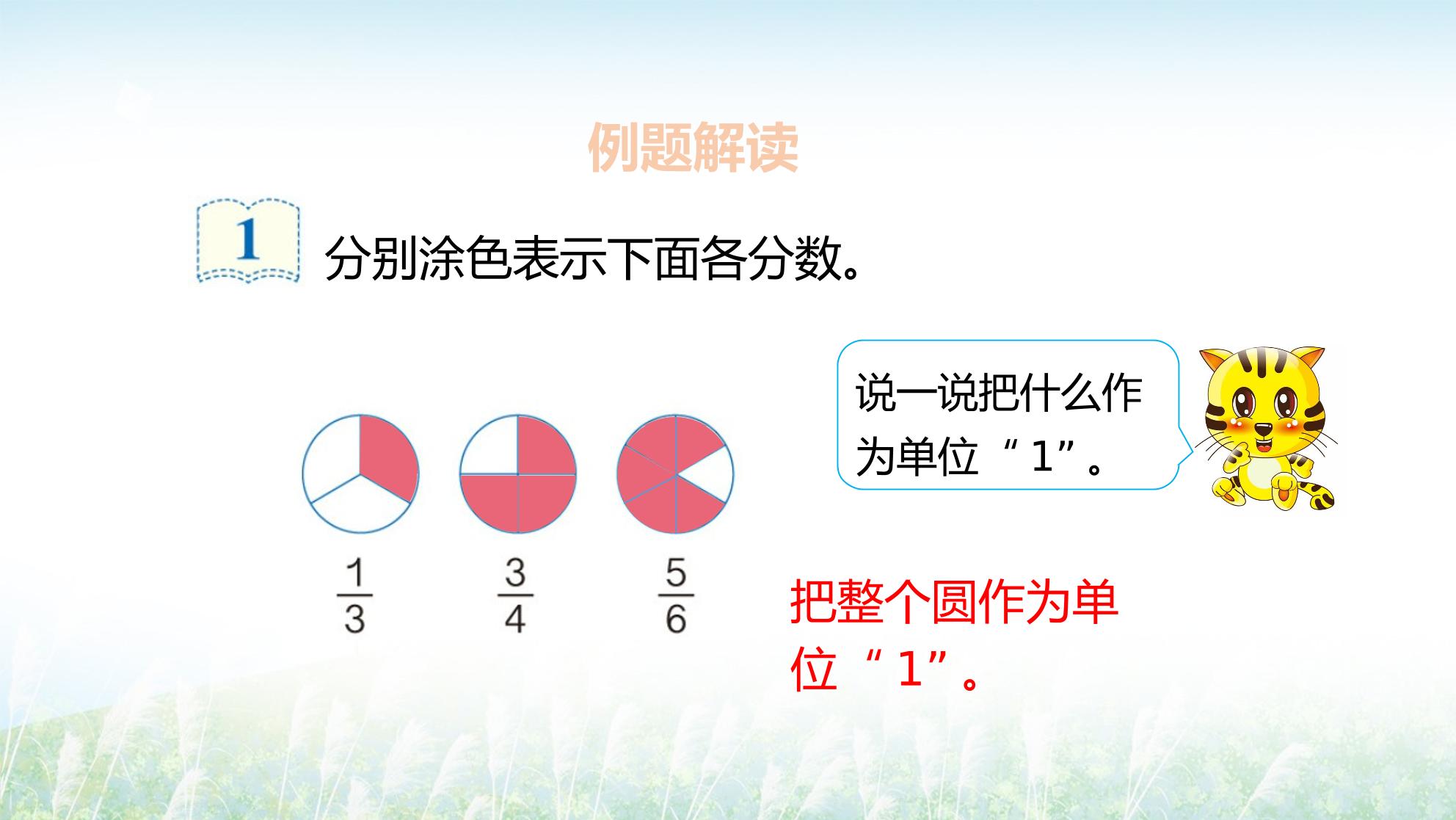 例题解读

1 分别涂色表示下面各分数。

$\frac{1}{3}$ $\frac{3}{4}$ $\frac{5}{6}$

说一说把什么作为单位“1”。

把整个圆作为单位“1”。